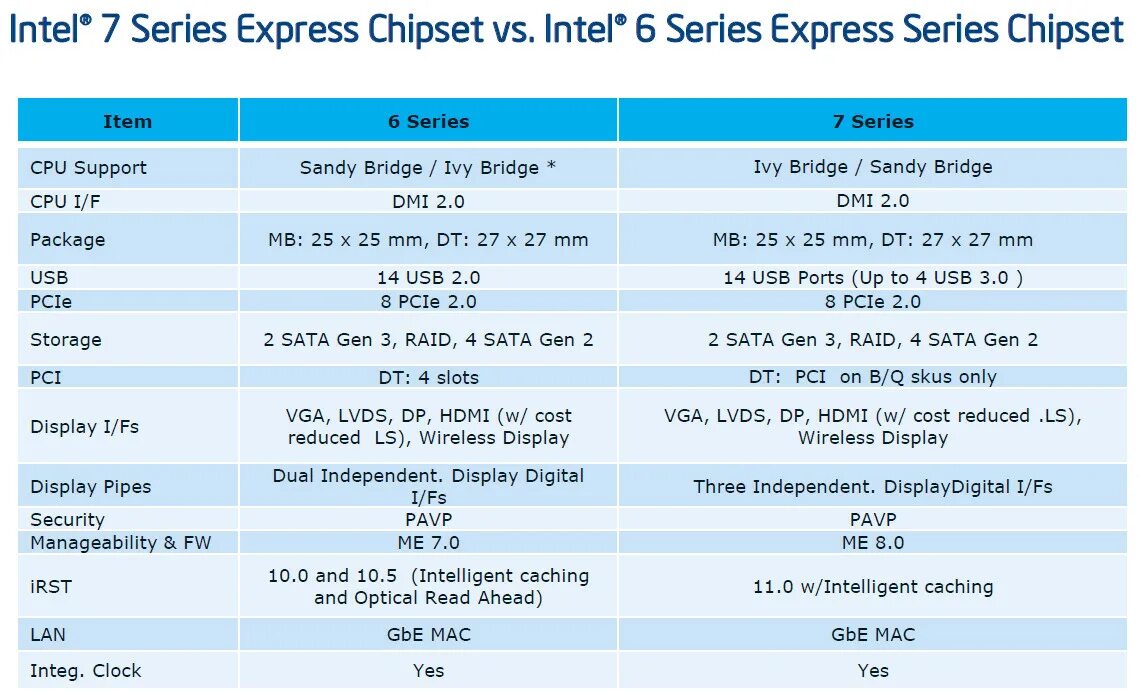 Intel® 7 Series Express Chipset vs. Intel® 6 Series Express Series Chipset

| Item | 6 Series | 7 Series |
|---|---|---|
| CPU Support | Sandy Bridge / Ivy Bridge * | Ivy Bridge / Sandy Bridge |
| CPU I/F | DMI 2.0 | DMI 2.0 |
| Package | MB: 25 x 25 mm, DT: 27 x 27 mm | MB: 25 x 25 mm, DT: 27 x 27 mm |
| USB | 14 USB 2.0 | 14 USB Ports (Up to 4 USB 3.0 ) |
| PCIe | 8 PCIe 2.0 | 8 PCIe 2.0 |
| Storage | 2 SATA Gen 3, RAID, 4 SATA Gen 2 | 2 SATA Gen 3, RAID, 4 SATA Gen 2 |
| PCI | DT: 4 slots | DT: PCI on B/Q skus only |
| Display I/Fs | VGA, LVDS, DP, HDMI (w/ cost reduced LS), Wireless Display | VGA, LVDS, DP, HDMI (w/ cost reduced .LS), Wireless Display |
| Display Pipes | Dual Independent. Display Digital I/Fs | Three Independent. DisplayDigital I/Fs |
| Security | PAVP | PAVP |
| Manageability & FW | ME 7.0 | ME 8.0 |
| iRST | 10.0 and 10.5 (Intelligent caching and Optical Read Ahead) | 11.0 w/Intelligent caching |
| LAN | GbE MAC | GbE MAC |
| Integ. Clock | Yes | Yes |